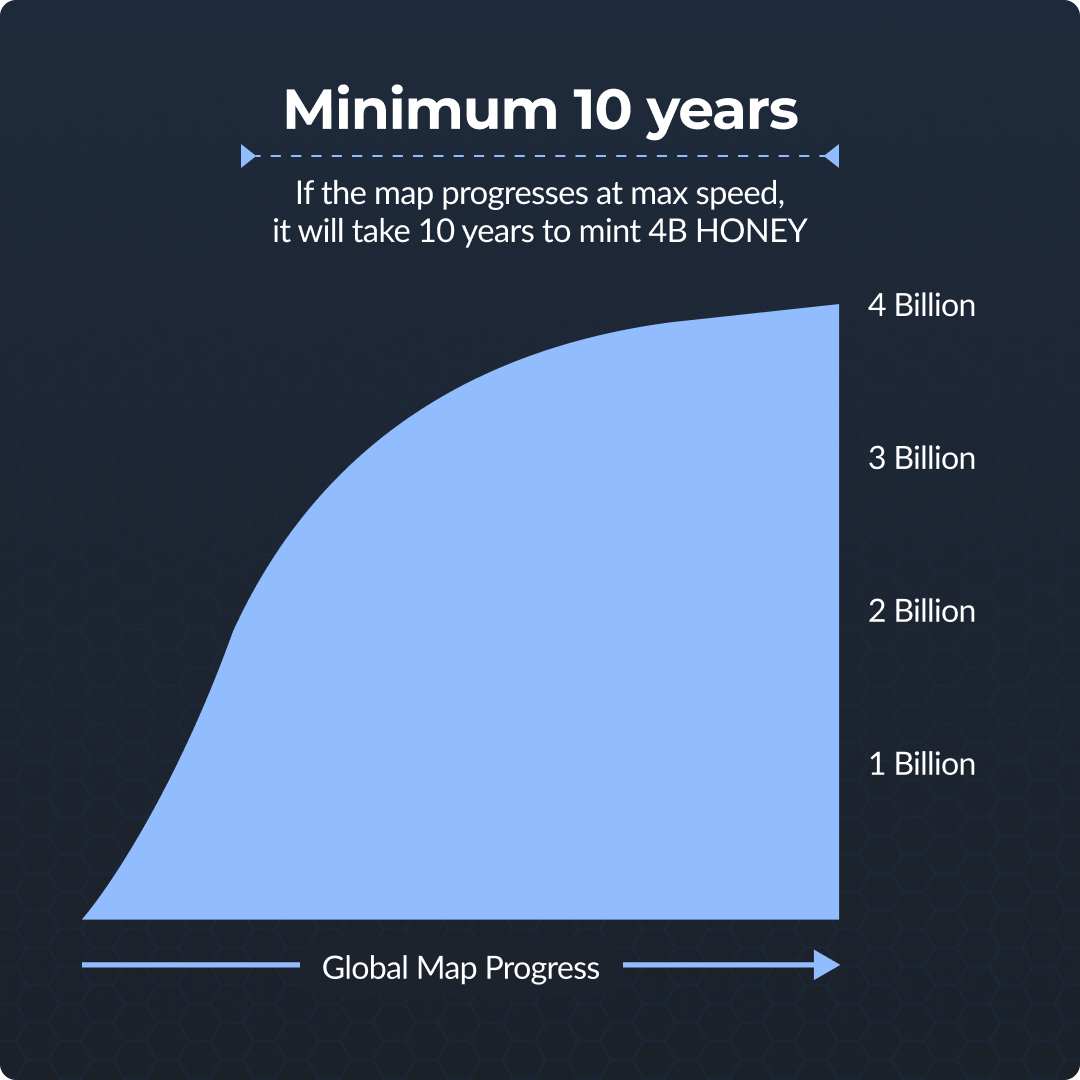 Minimum 10 years

If the map progresses at max speed, it will take 10 years to mint 4B HONEY

4 Billion
3 Billion
2 Billion
1 Billion

Global Map Progress